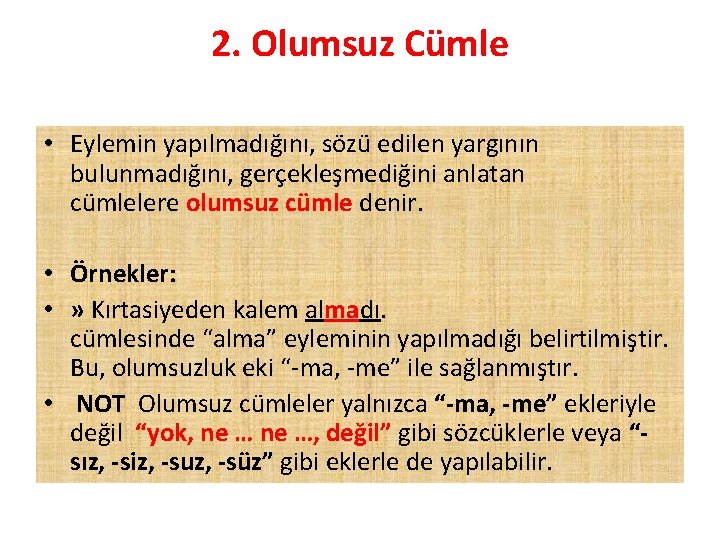 2. Olumsuz Cümle

• Eylemin yapılmadığını, sözü edilen yargının bulunmadığını, gerçekleşmediğini anlatan cümlelere olumsuz cümle denir.

• Örnekler:

• » Kırtasiyeden kalem almadı.
cümlesinde “alma” eyleminin yapılmadığı belirtilmiştir. Bu, olumsuzluk eki “-ma, -me” ile sağlanmıştır.

• NOT Olumsuz cümleler yalnızca “-ma, -me” ekleriyle değil “yok, ne … ne …, değil” gibi sözcüklerle veya “-sız, -siz, -suz, -süz” gibi eklerle de yapılabilir.